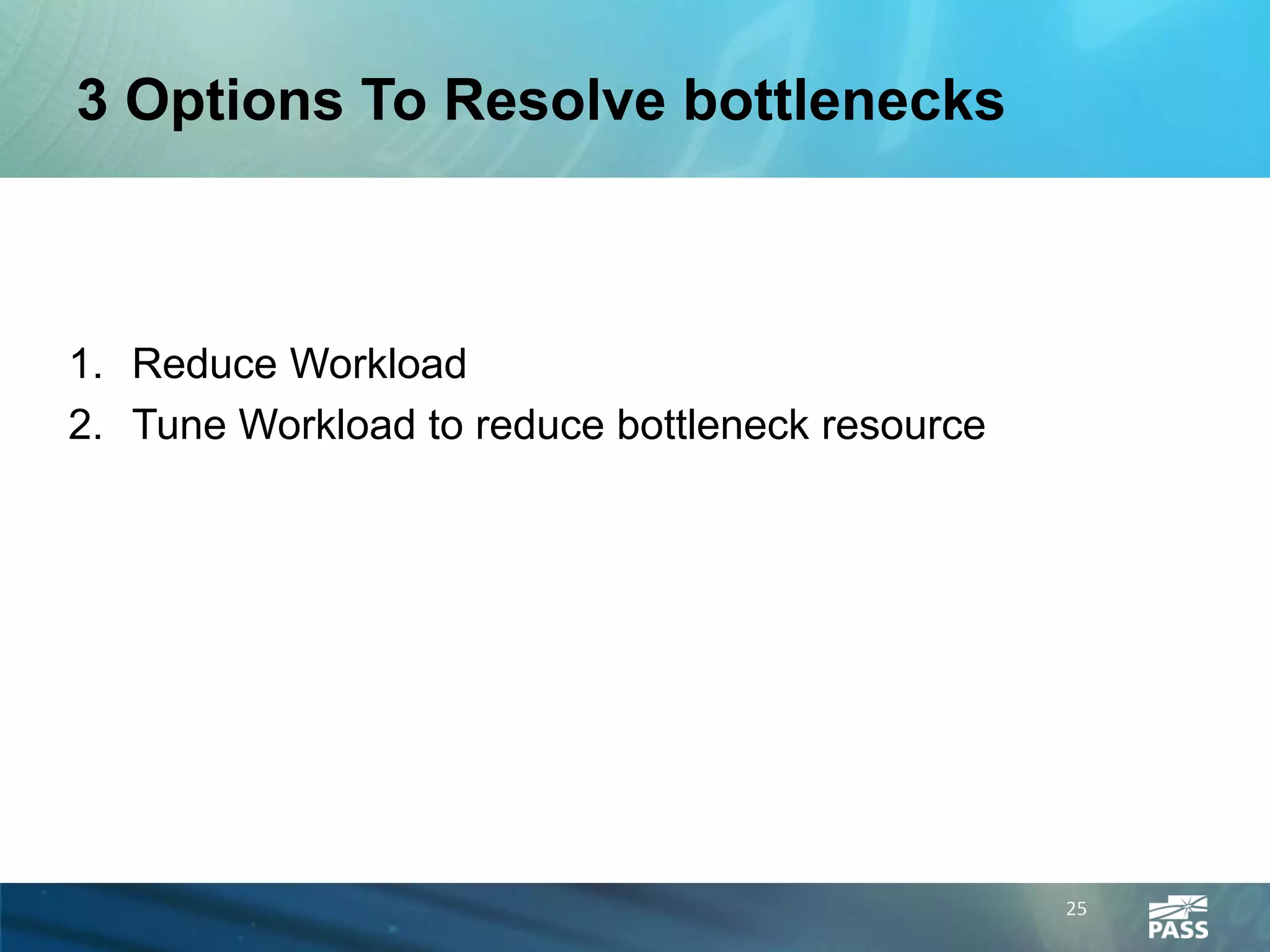 3 Options To Resolve bottlenecks

1. Reduce Workload
2. Tune Workload to reduce bottleneck resource

25

PASS